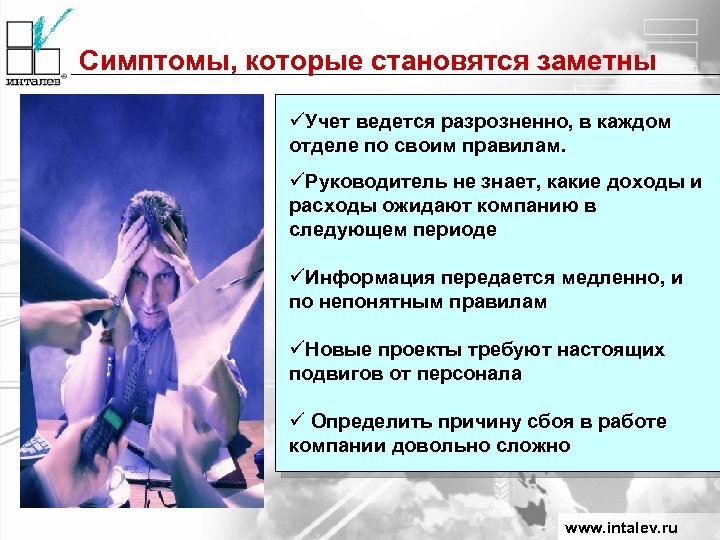 ИНТАЛЕВ®

Симптомы, которые становятся заметны

✓Учет ведется разрозненно, в каждом отделе по своим правилам.

✓Руководитель не знает, какие доходы и расходы ожидают компанию в следующем периоде

✓Информация передается медленно, и по непонятным правилам

✓Новые проекты требуют настоящих подвигов от персонала

✓ Определить причину сбоя в работе компании довольно сложно

www.intalev.ru